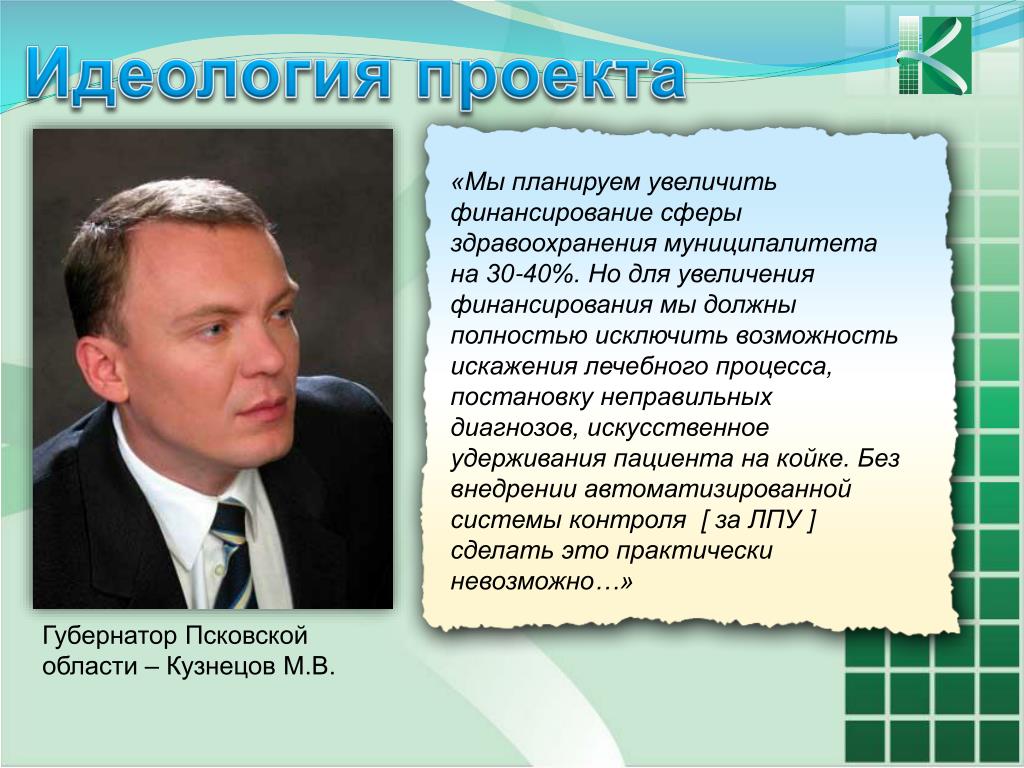 Идеология проекта

«Мы планируем увеличить финансирование сферы здравоохранения муниципалитета на 30-40%. Но для увеличения финансирования мы должны полностью исключить возможность искажения лечебного процесса, постановку неправильных диагнозов, искусственное удерживания пациента на койке. Без внедрении автоматизированной системы контроля [ за ЛПУ ] сделать это практически невозможно…»

Губернатор Псковской области – Кузнецов М.В.